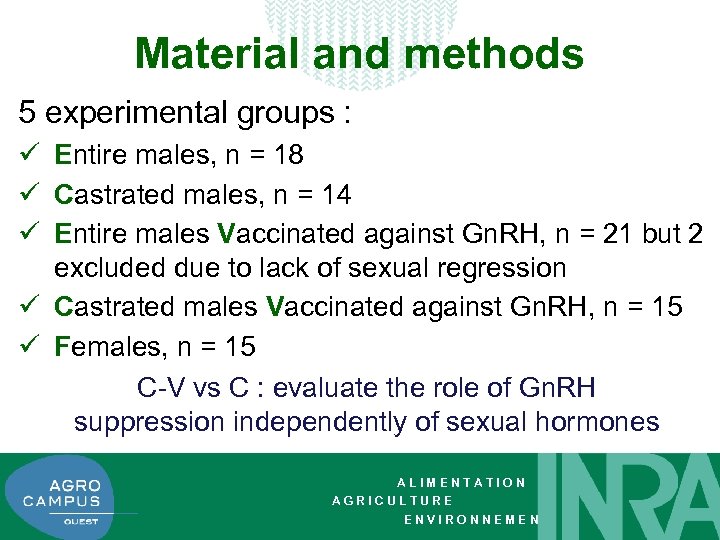 Material and methods

5 experimental groups :

✓ Entire males, n = 18

✓ Castrated males, n = 14

✓ Entire males Vaccinated against GnRH, n = 21 but 2 excluded due to lack of sexual regression

✓ Castrated males Vaccinated against GnRH, n = 15

✓ Females, n = 15

C-V vs C : evaluate the role of GnRH suppression independently of sexual hormones

AGRO CAMPUS OUEST

ALIMENTATION
AGRICULTURE
ENVIRONNEMEN

INRA